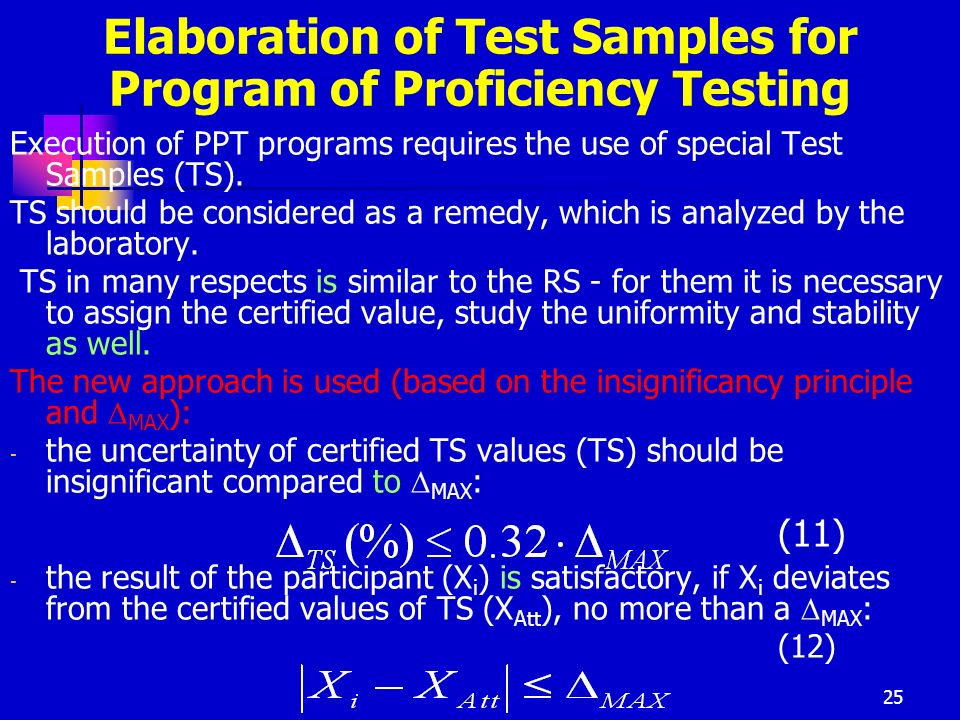 Elaboration of Test Samples for Program of Proficiency Testing

Execution of PPT programs requires the use of special Test Samples (TS).

TS should be considered as a remedy, which is analyzed by the laboratory.

TS in many respects is similar to the RS - for them it is necessary to assign the certified value, study the uniformity and stability as well.

The new approach is used (based on the insignificancy principle and $\Delta_{MAX}$):

- the uncertainty of certified TS values (TS) should be insignificant compared to $\Delta_{MAX}$:

$\Delta_{TS}(\%) \leq 0.32 \cdot \Delta_{MAX}$ (11)

- the result of the participant ($X_i$) is satisfactory, if $X_i$ deviates from the certified values of TS ($X_{Att}$), no more than a $\Delta_{MAX}$:

(12)

$|X_i - X_{Att}| \leq \Delta_{MAX}$

25